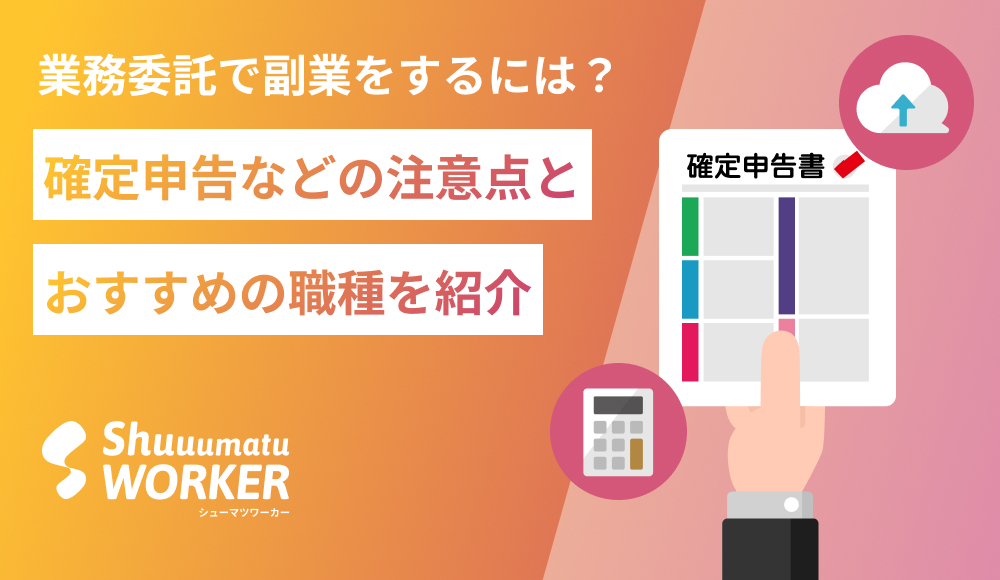 業務委託で副業をするには？

確定申告などの注意点と

おすすめの職種を紹介

確定申告書

Shuuumatu WORKER
シューマツワーカー